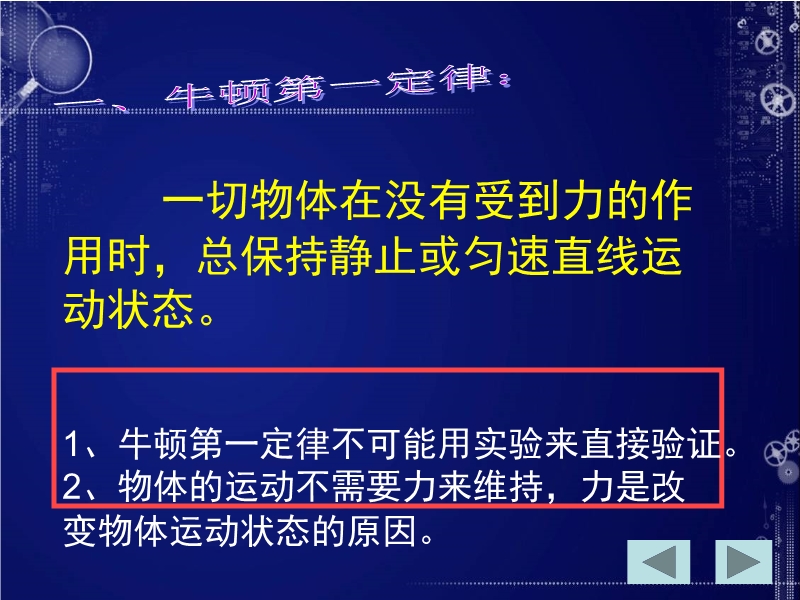 一、牛顿第一定律：

一切物体在没有受到力的作用时，总保持静止或匀速直线运动状态。

1、牛顿第一定律不可能用实验来直接验证。
2、物体的运动不需要力来维持，力是改变物体运动状态的原因。